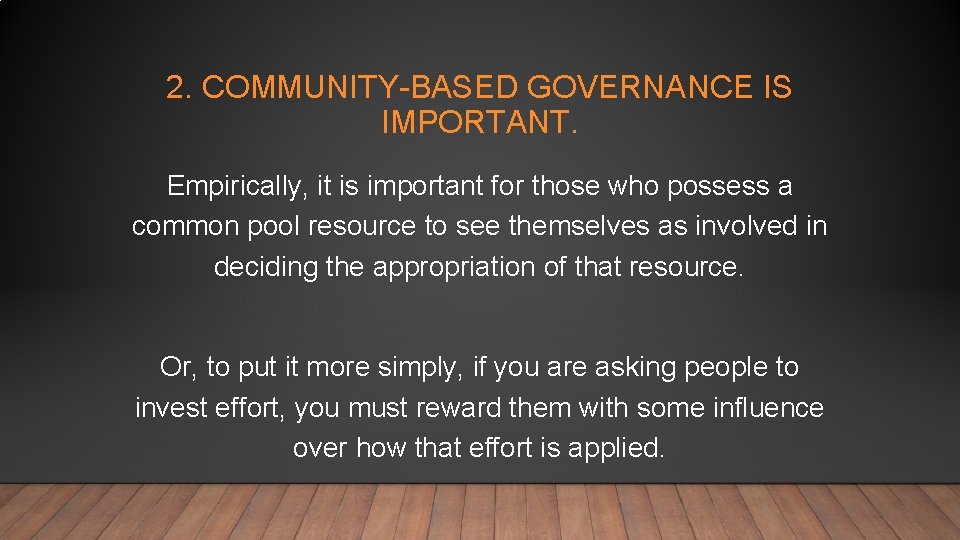 2. COMMUNITY-BASED GOVERNANCE IS IMPORTANT.

Empirically, it is important for those who possess a common pool resource to see themselves as involved in deciding the appropriation of that resource.

Or, to put it more simply, if you are asking people to invest effort, you must reward them with some influence over how that effort is applied.